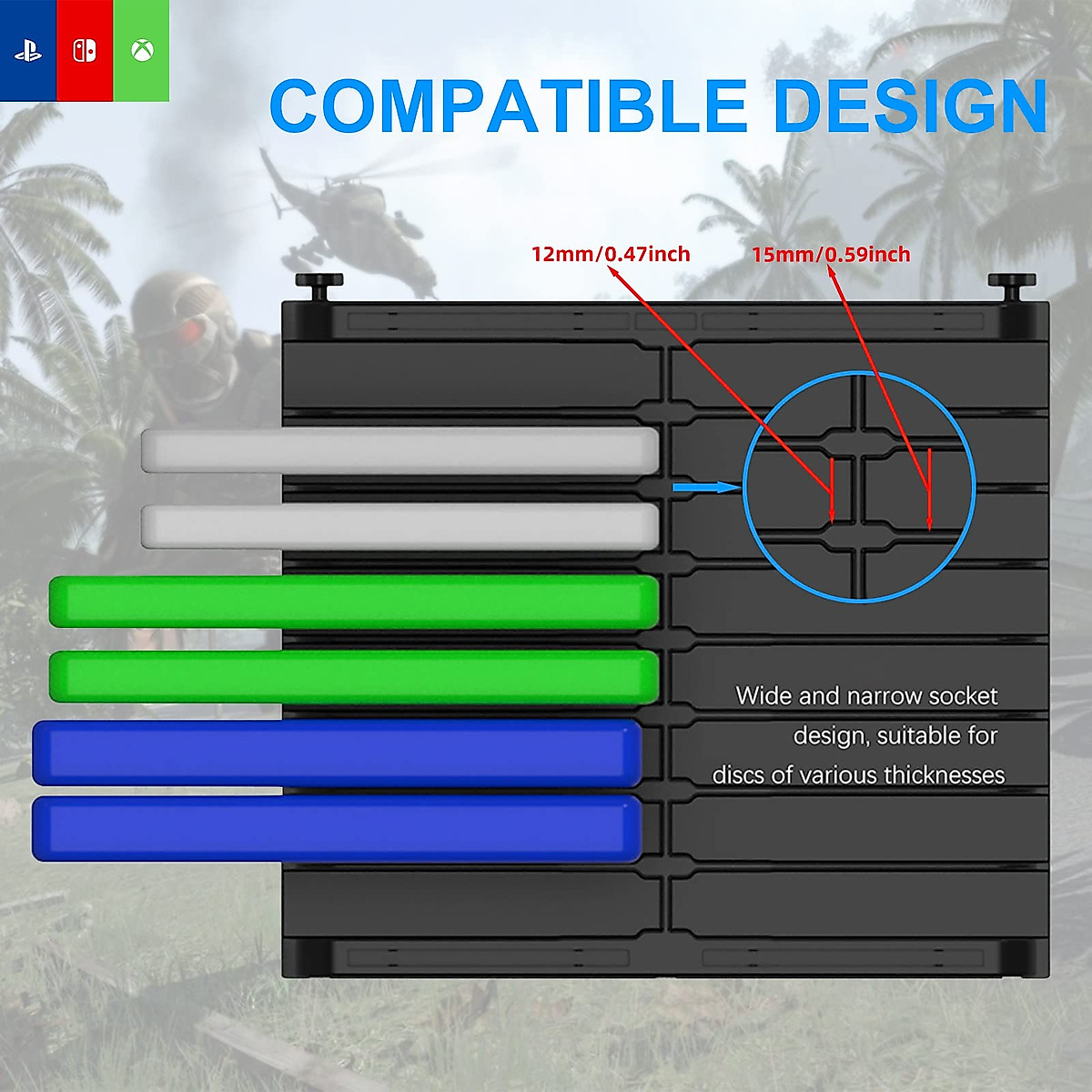 COMPATIBLE DESIGN

12mm/0.47inch

15mm/0.59inch

Wide and narrow socket design, suitable for discs of various thicknesses